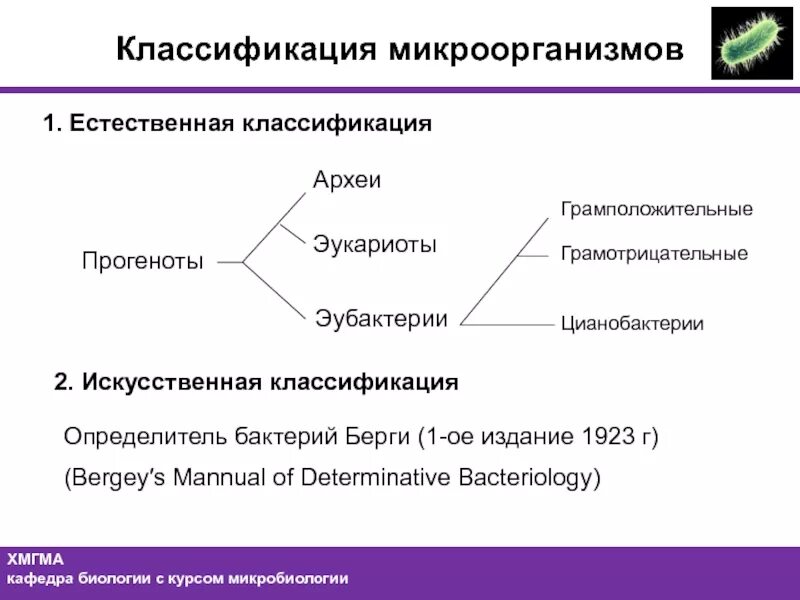 Классификация микроорганизмов

1. Естественная классификация

Прогеноты

Археи

Эукариоты

Эубактерии

Грамположительные

Грамотрицательные

Цианобактерии

2. Искусственная классификация

Определитель бактерий Берги (1-ое издание 1923 г)

(Bergey's Mannual of Determinative Bacteriology)

ХМГМА
кафедра биологии с курсом микробиологии